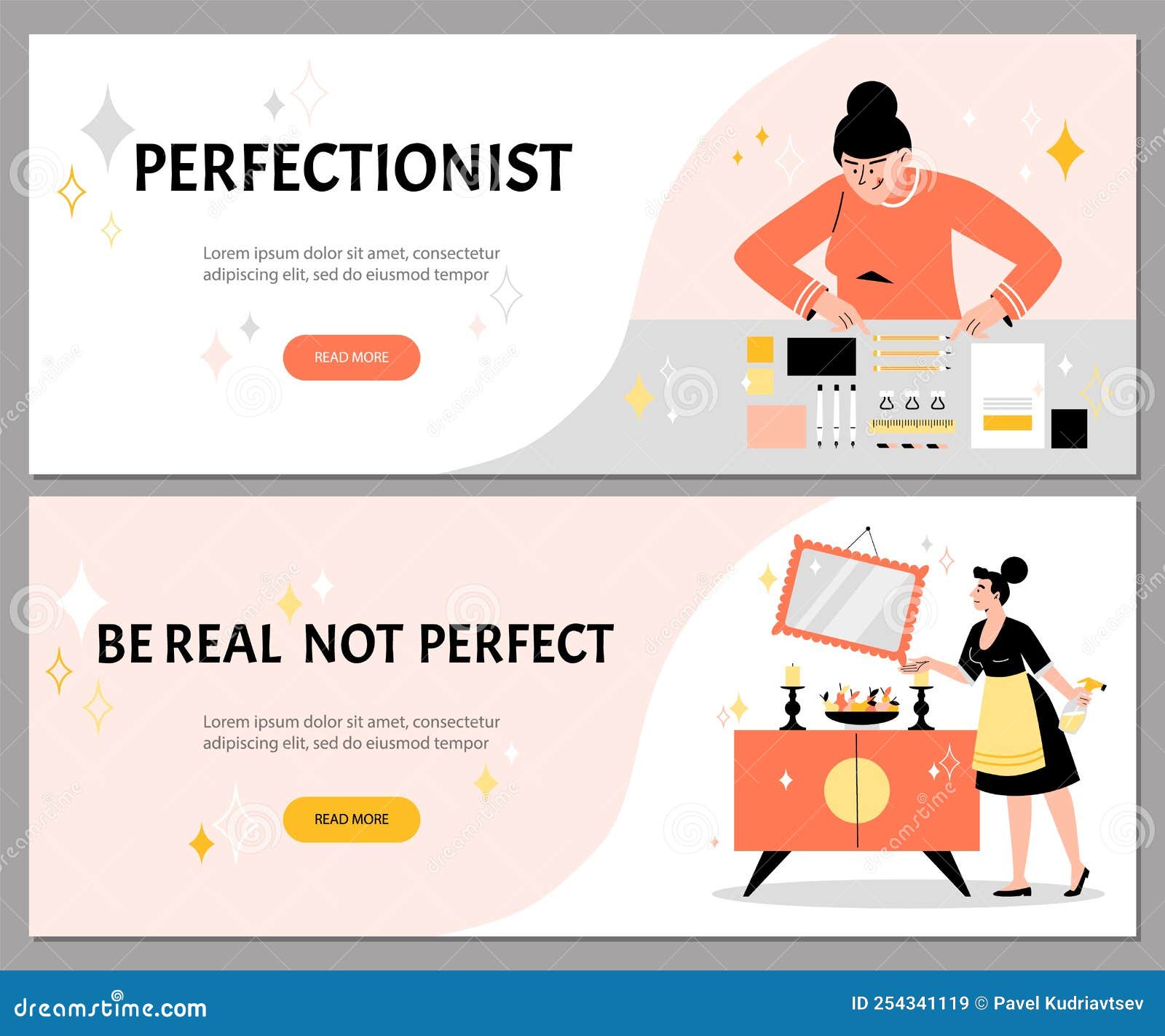 PERFECTIONIST

Lorem ipsum dolor sit amet, consectetur adipiscing elit, sed do eiusmod tempor

READ MORE

BE REAL NOT PERFECT

Lorem ipsum dolor sit amet, consectetur adipiscing elit, sed do eiusmod tempor

READ MORE

dreamstime.com

ID 254341119 © Pavel Kudriavtsev